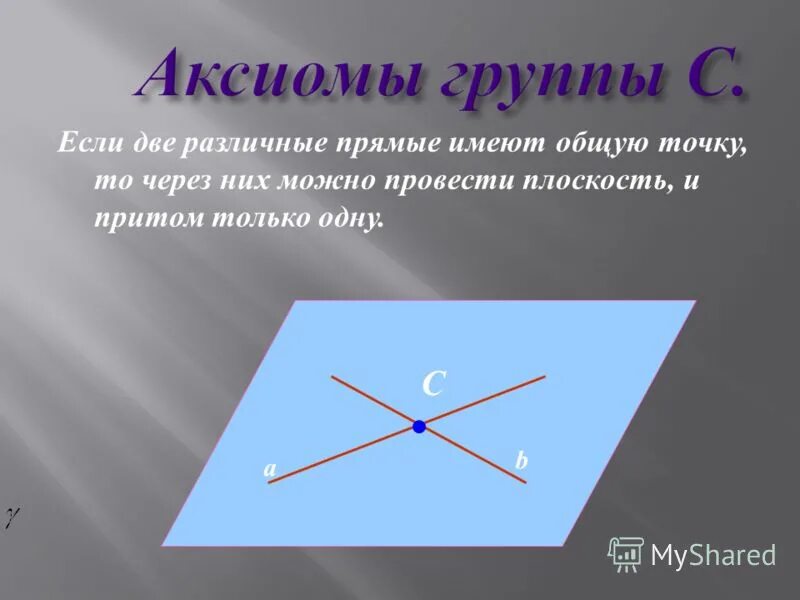 Аксиомы группы С.

Если две различные прямые имеют общую точку, то через них можно провести плоскость, и притом только одну.

C

a

b

$\gamma$

MyShared